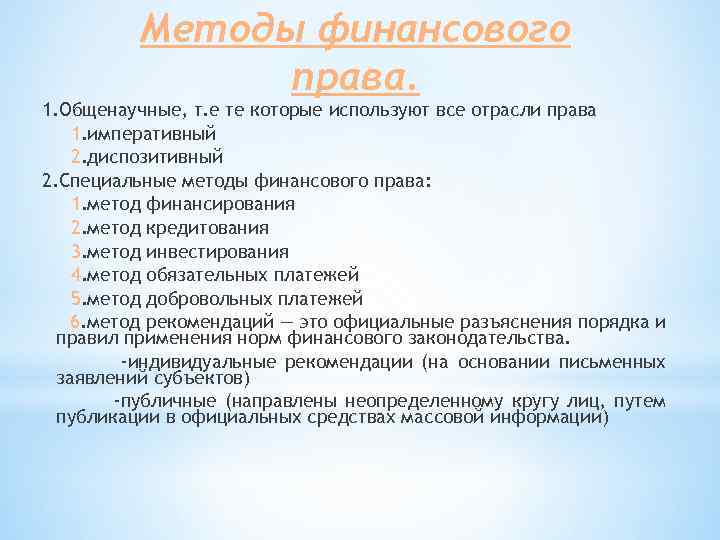 Методы финансового права.

1.Общенаучные, т.е те которые используют все отрасли права

1.императивный

2.диспозитивный

2.Специальные методы финансового права:

1.метод финансирования

2.метод кредитования

3.метод инвестирования

4.метод обязательных платежей

5.метод добровольных платежей

6.метод рекомендаций — это официальные разъяснения порядка и правил применения норм финансового законодательства.

-индивидуальные рекомендации (на основании письменных заявлений субъектов)

-публичные (направлены неопределенному кругу лиц, путем публикации в официальных средствах массовой информации)